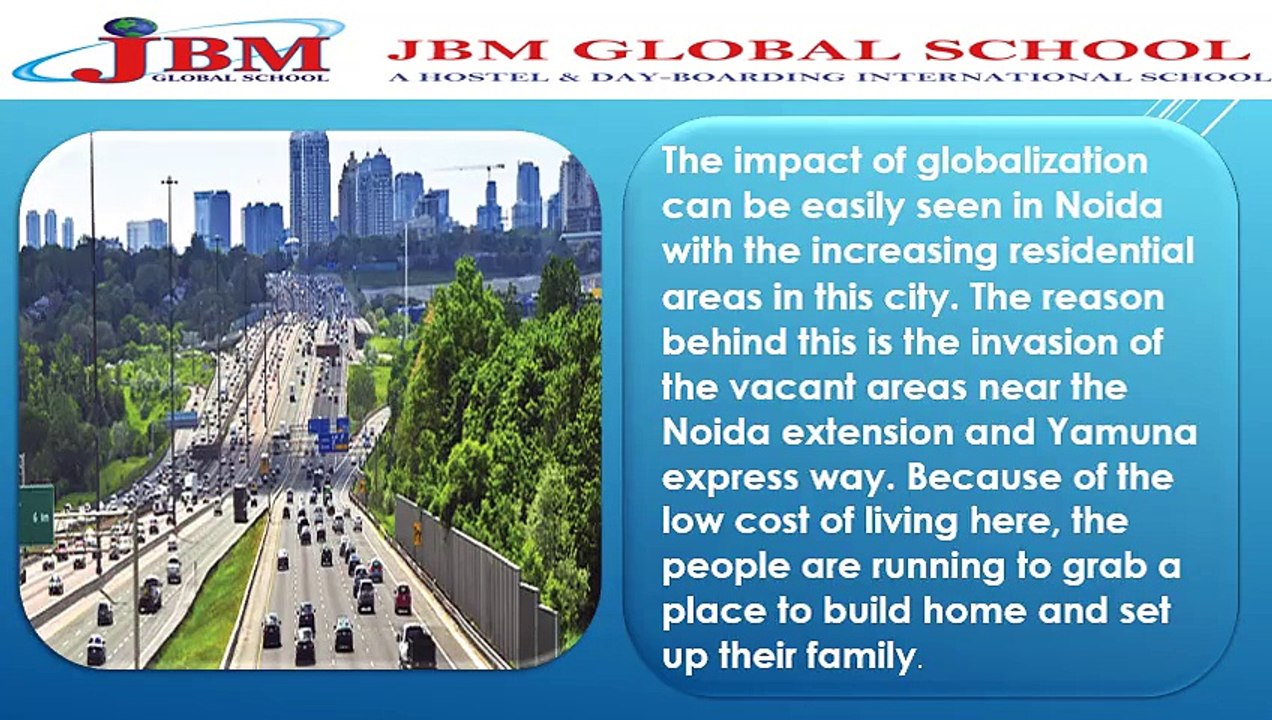 JBM
GLOBAL SCHOOL

JBM GLOBAL SCHOOL
A HOSTEL & DAY-BOARDING INTERNATIONAL SCHOOL

The impact of globalization can be easily seen in Noida with the increasing residential areas in this city. The reason behind this is the invasion of the vacant areas near the Noida extension and Yamuna express way. Because of the low cost of living here, the people are running to grab a place to build home and set up their family.